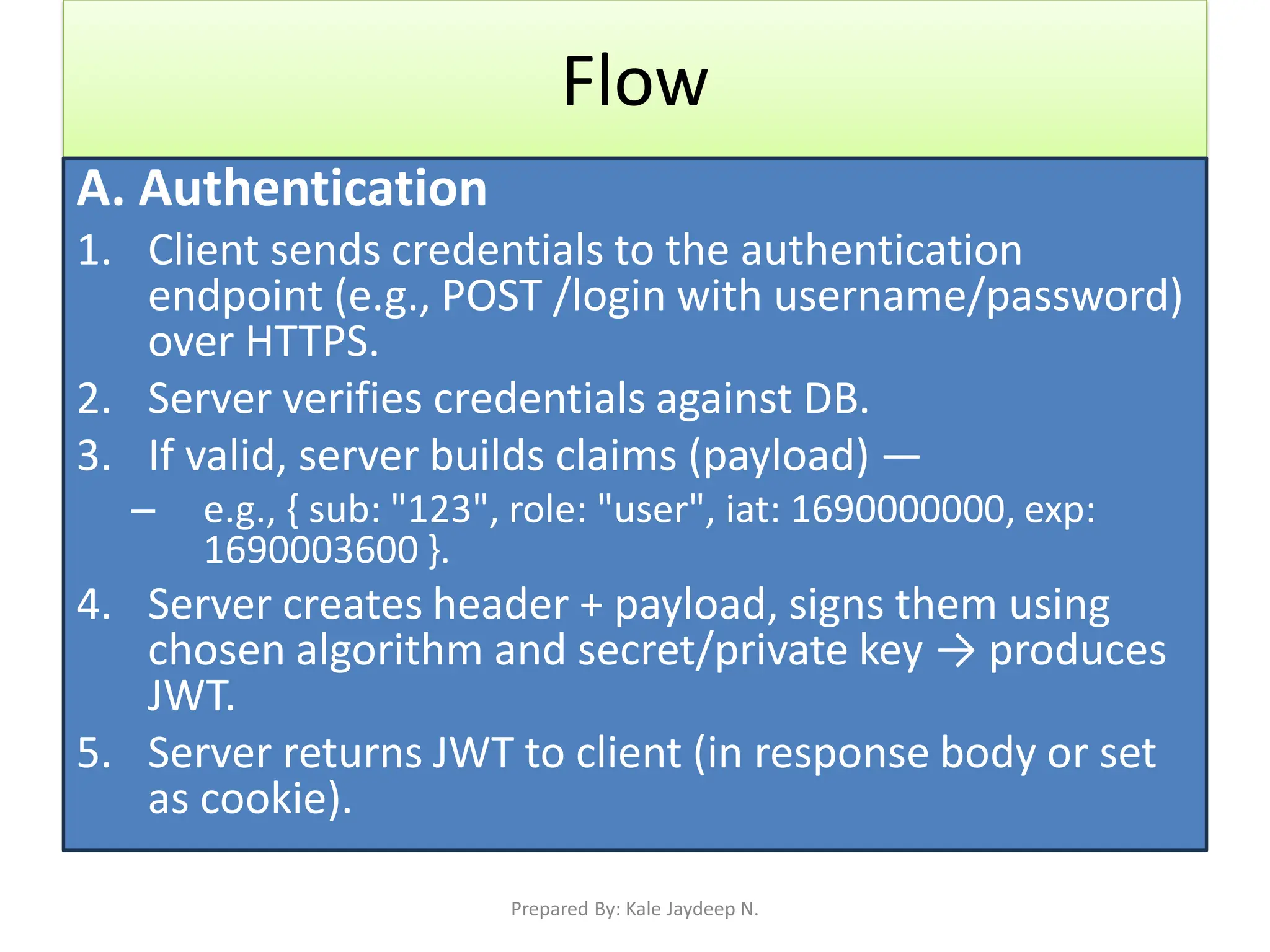 Flow

A. Authentication

1. Client sends credentials to the authentication endpoint (e.g., POST /login with username/password) over HTTPS.
2. Server verifies credentials against DB.
3. If valid, server builds claims (payload) —
– e.g., { sub: "123", role: "user", iat: 1690000000, exp: 1690003600 }.
4. Server creates header + payload, signs them using chosen algorithm and secret/private key → produces JWT.
5. Server returns JWT to client (in response body or set as cookie).

Prepared By: Kale Jaydeep N.